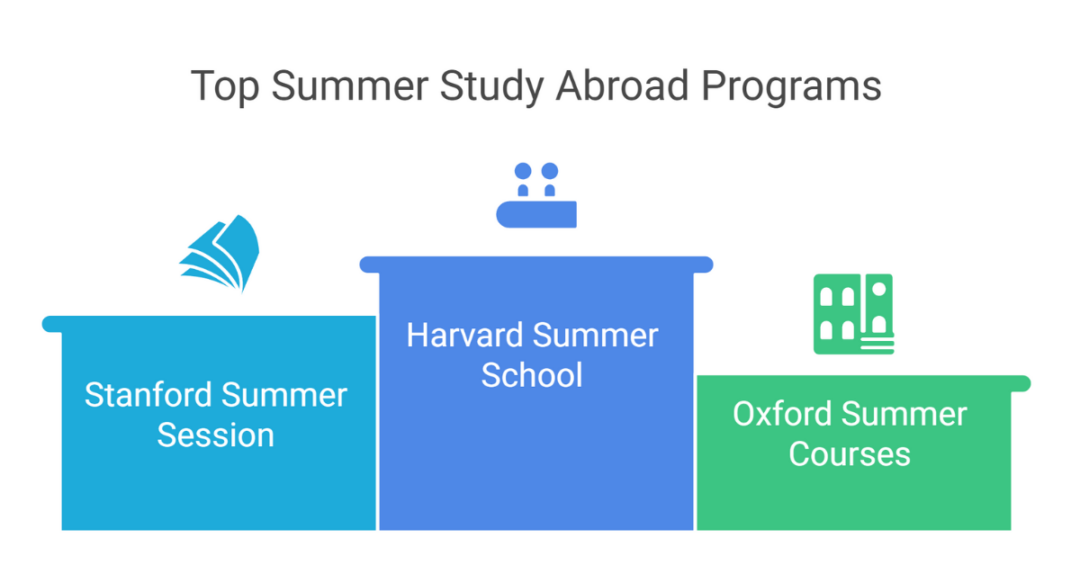 Top Summer Study Abroad Programs

Stanford Summer Session

Harvard Summer School

Oxford Summer Courses